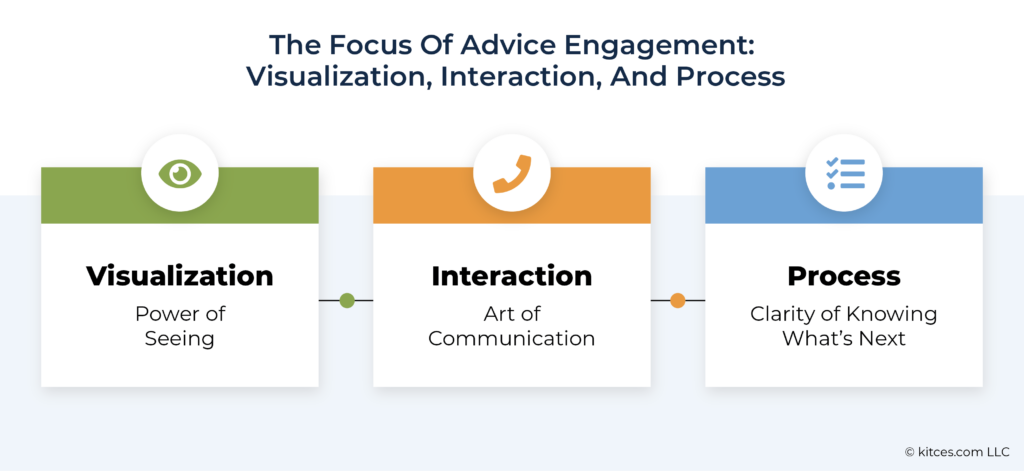 The Focus Of Advice Engagement: Visualization, Interaction, And Process

Visualization
Power of Seeing

Interaction
Art of Communication

Process
Clarity of Knowing What's Next

© kitces.com LLC